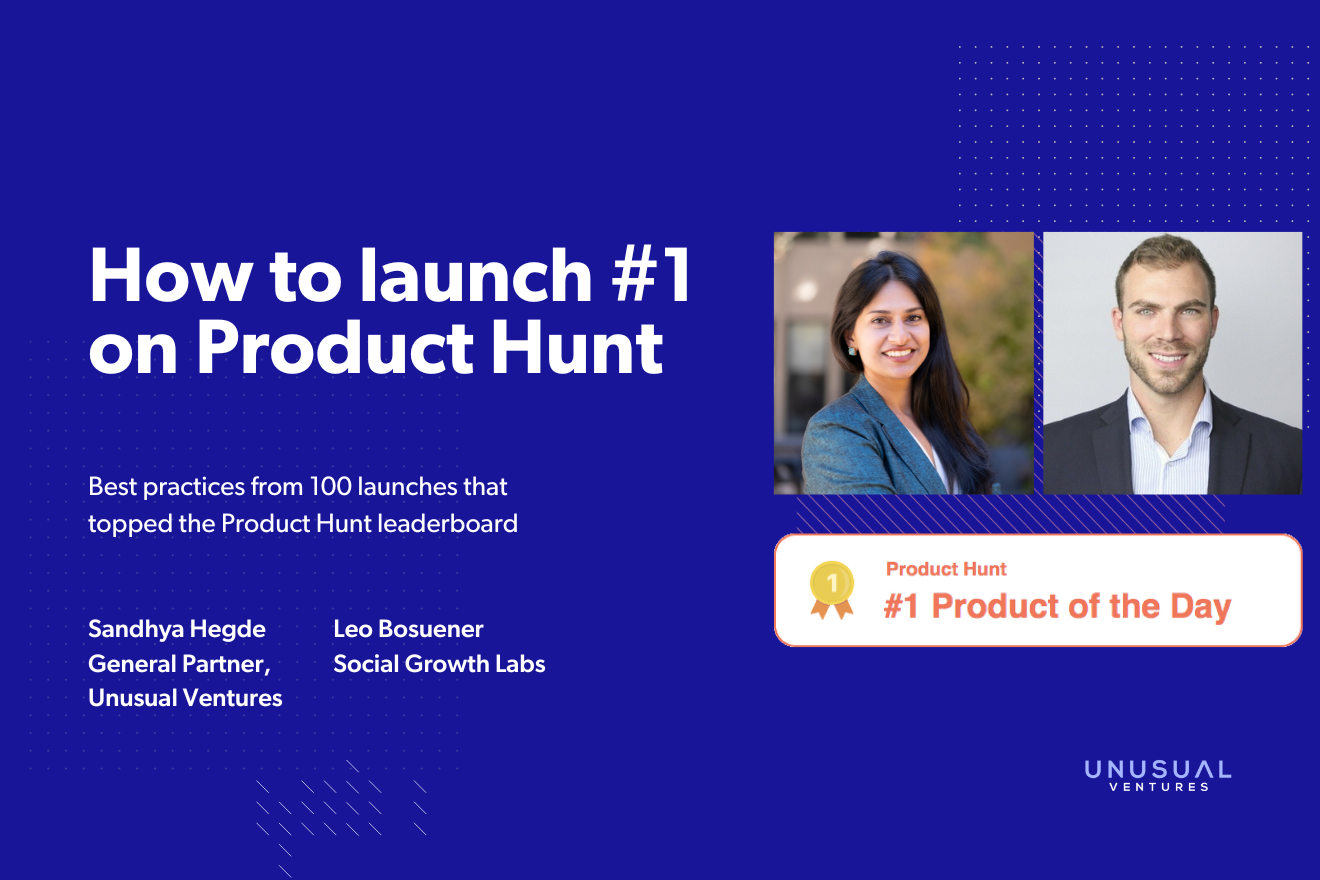 How to launch #1 on Product Hunt

Best practices from 100 launches that topped the Product Hunt leaderboard

Sandhya Hegde
General Partner,
Unusual Ventures

Leo Bosuener
Social Growth Labs

1

Product Hunt
#1 Product of the Day

UNUSUAL
VENTURES